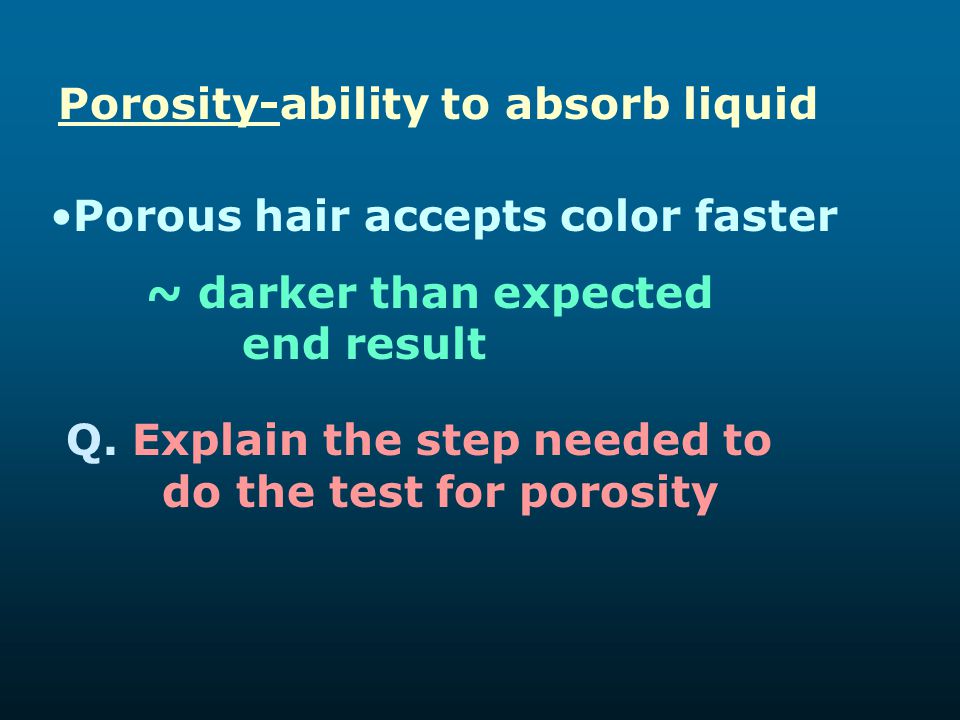 Porosity-ability to absorb liquid

•Porous hair accepts color faster

~ darker than expected end result

Q. Explain the step needed to do the test for porosity